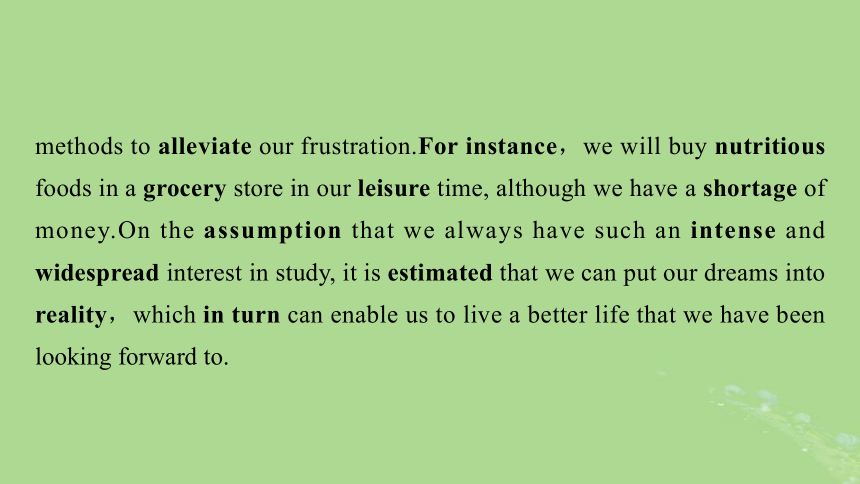 methods to alleviate our frustration.For instance， we will buy nutritious foods in a grocery store in our leisure time, although we have a shortage of money.On the assumption that we always have such an intense and widespread interest in study, it is estimated that we can put our dreams into reality， which in turn can enable us to live a better life that we have been looking forward to.